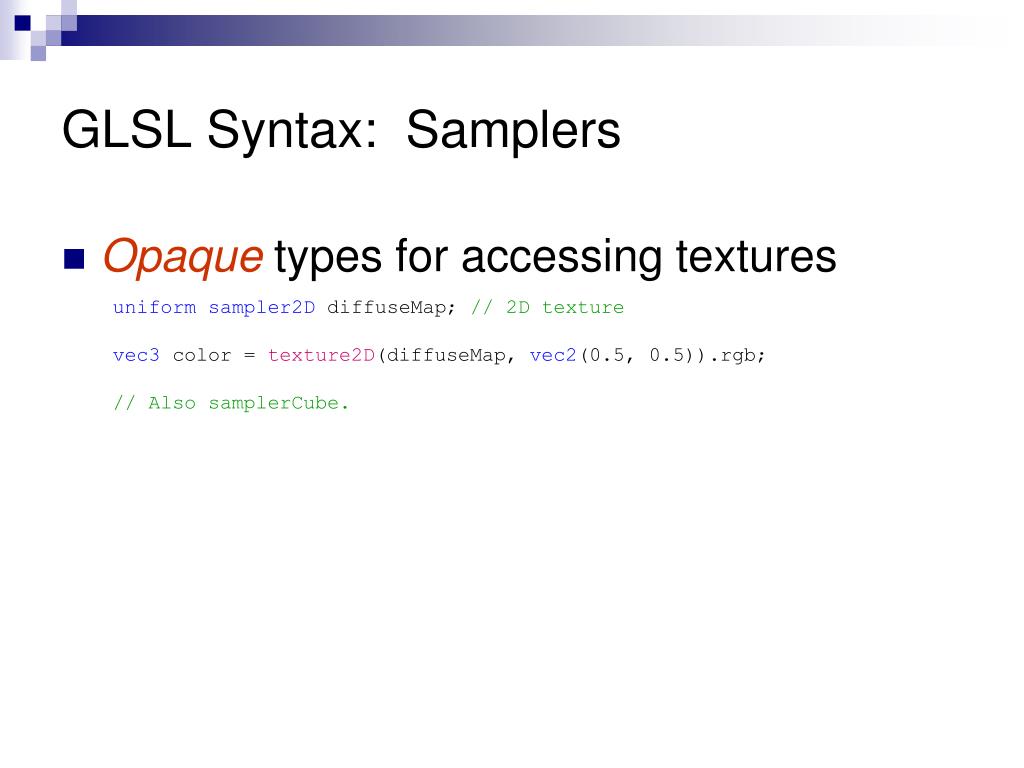 GLSL Syntax:  Samplers

Opaque types for accessing textures

uniform sampler2D diffuseMap; // 2D texture

vec3 color = texture2D(diffuseMap, vec2(0.5, 0.5)).rgb;

// Also samplerCube.